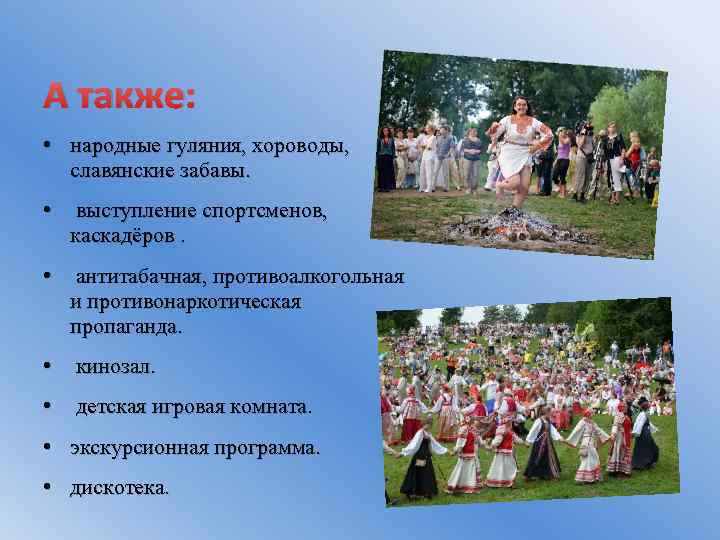 А также:

• народные гуляния, хороводы, славянские забавы.

• выступление спортсменов, каскадёров .

• антитабачная, противоалкогольная и противонаркотическая пропаганда.

• кинозал.

• детская игровая комната.

• экскурсионная программа.

• дискотека.